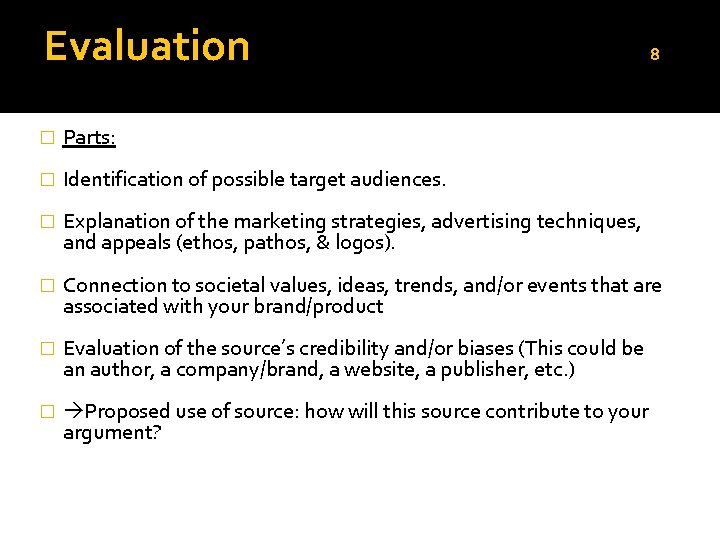 Evaluation

8

□ Parts:

□ Identification of possible target audiences.

□ Explanation of the marketing strategies, advertising techniques, and appeals (ethos, pathos, & logos).

□ Connection to societal values, ideas, trends, and/or events that are associated with your brand/product

□ Evaluation of the source's credibility and/or biases (This could be an author, a company/brand, a website, a publisher, etc.)

□ →Proposed use of source: how will this source contribute to your argument?